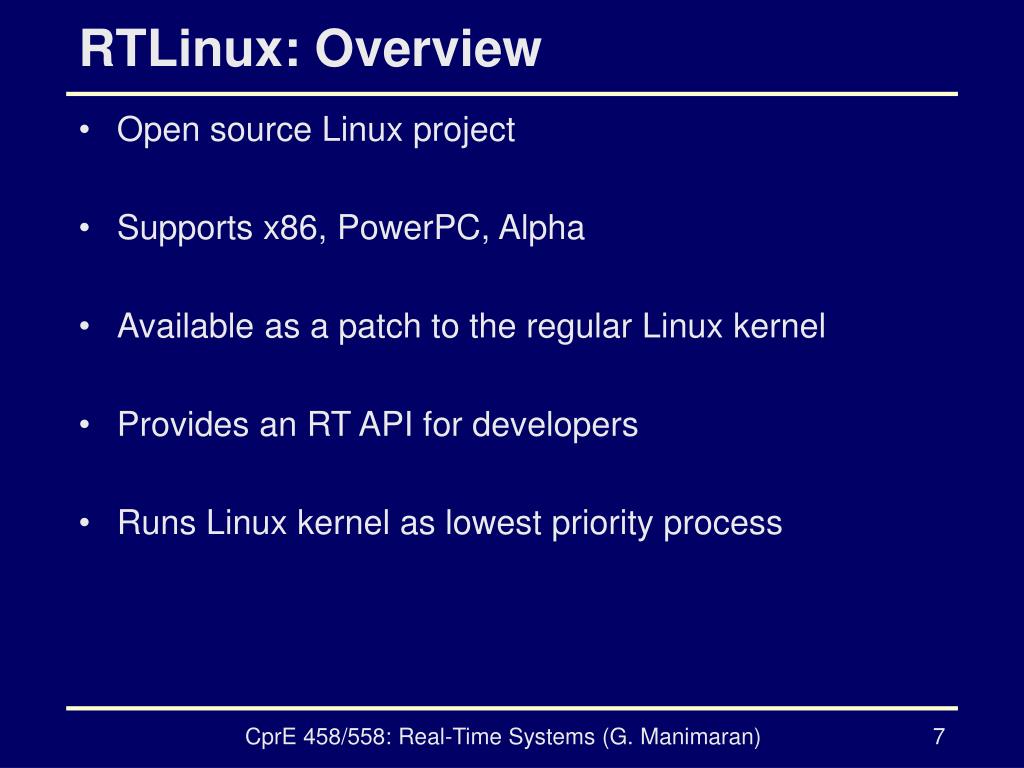 RTLinux: Overview

• Open source Linux project

• Supports x86, PowerPC, Alpha

• Available as a patch to the regular Linux kernel

• Provides an RT API for developers

• Runs Linux kernel as lowest priority process

CprE 458/558: Real-Time Systems (G. Manimaran) 7